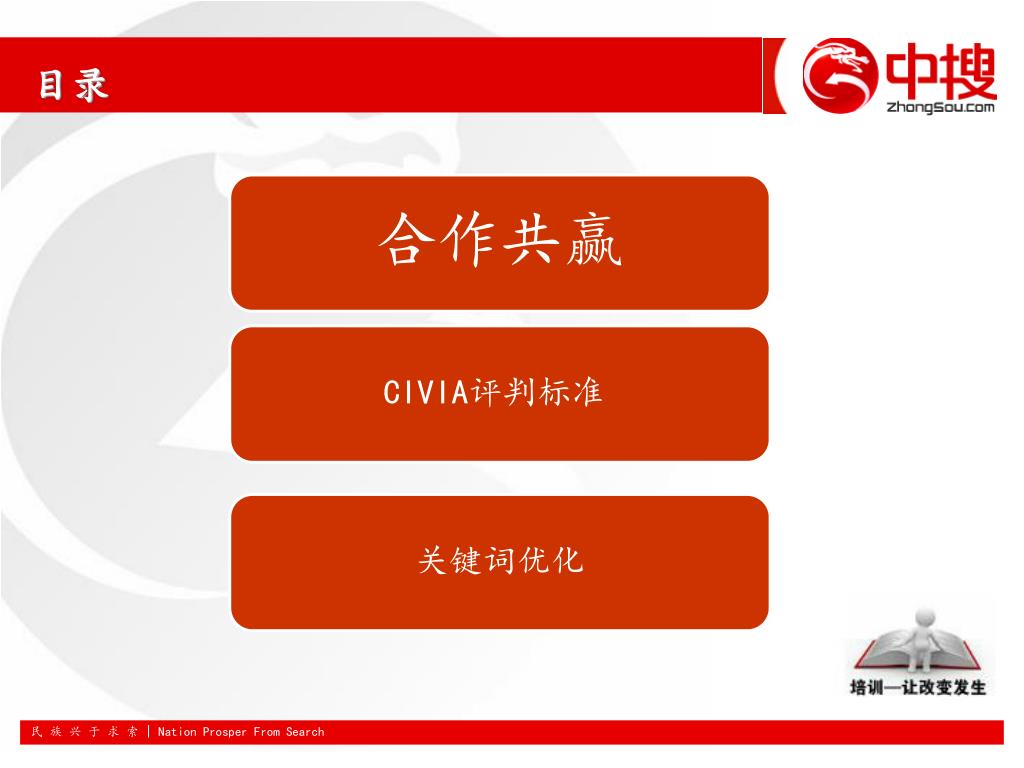 目录

中搜
ZhongSou.com

合作共赢

CIVIA评判标准

关键词优化

培训—让改变发生

民 族 兴 于 求 索 | Nation Prosper From Search